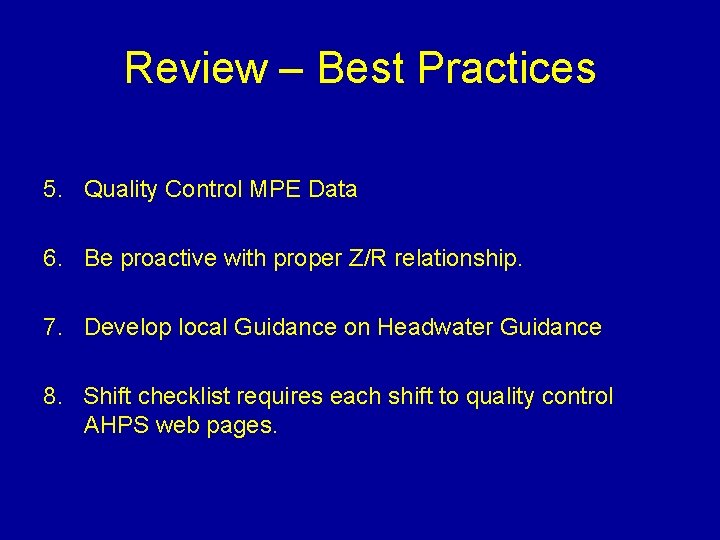 Review – Best Practices

5. Quality Control MPE Data

6. Be proactive with proper Z/R relationship.

7. Develop local Guidance on Headwater Guidance

8. Shift checklist requires each shift to quality control AHPS web pages.